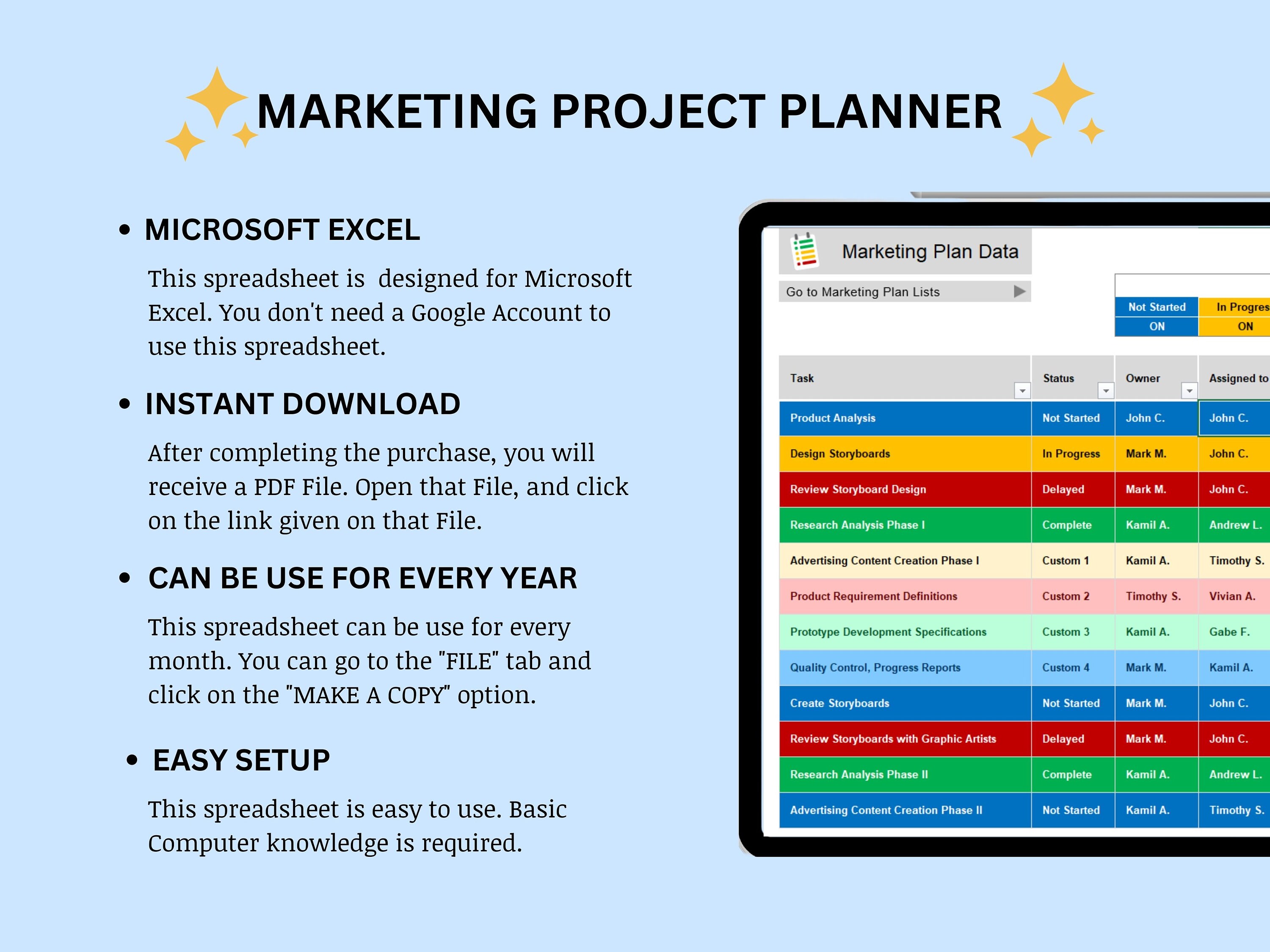 MARKETING PROJECT PLANNER

• MICROSOFT EXCEL

This spreadsheet is designed for Microsoft Excel. You don't need a Google Account to use this spreadsheet.

• INSTANT DOWNLOAD

After completing the purchase, you will receive a PDF File. Open that File, and click on the link given on that File.

• CAN BE USE FOR EVERY YEAR

This spreadsheet can be use for every month. You can go to the "FILE" tab and click on the "MAKE A COPY" option.

• EASY SETUP

This spreadsheet is easy to use. Basic Computer knowledge is required.

Marketing Plan Data

Go to Marketing Plan Lists

| Not Started | In Progres |
|---|---|
| ON | ON |

| Task | Status | Owner | Assigned to |
|---|---|---|---|
| Product Analysis | Not Started | John C. | John C. |
| Design Storyboards | In Progress | Mark M. | John C. |
| Review Storyboard Design | Delayed | Mark M. | John C. |
| Research Analysis Phase I | Complete | Kamil A. | Andrew L. |
| Advertising Content Creation Phase I | Custom 1 | Kamil A. | Timothy S. |
| Product Requirement Definitions | Custom 2 | Timothy S. | Vivian A. |
| Prototype Development Specifications | Custom 3 | Kamil A. | Gabe F. |
| Quality Control, Progress Reports | Custom 4 | Mark M. | Kamil A. |
| Create Storyboards | Not Started | Mark M. | John C. |
| Review Storyboards with Graphic Artists | Delayed | Mark M. | John C. |
| Research Analysis Phase II | Complete | Kamil A. | Andrew L. |
| Advertising Content Creation Phase II | Not Started | Kamil A. | Timothy S. |